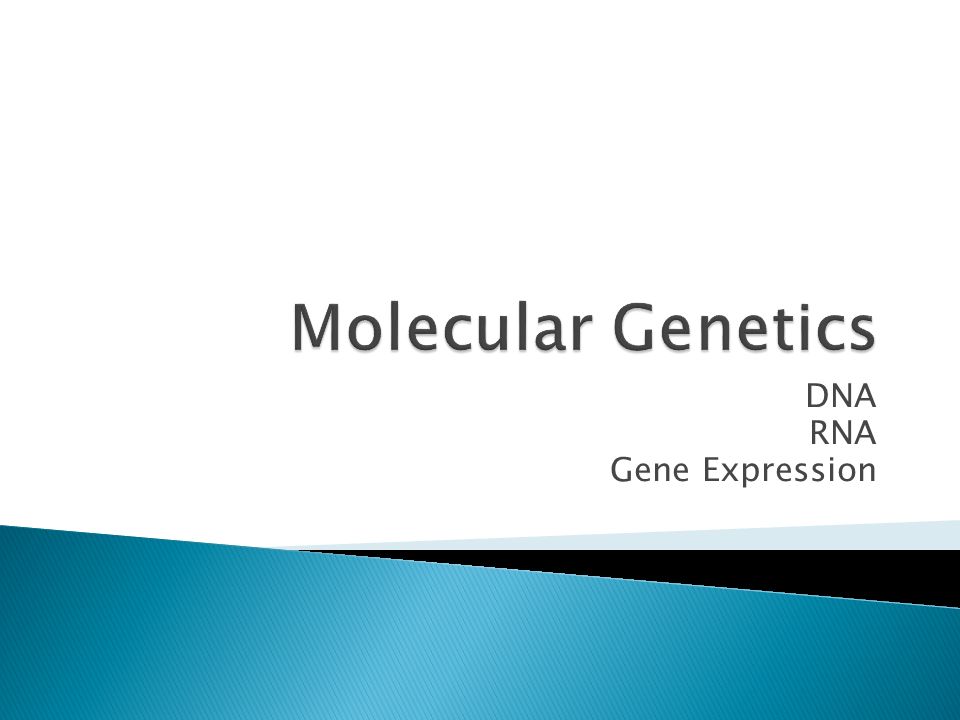 Molecular Genetics

DNA
RNA
Gene Expression